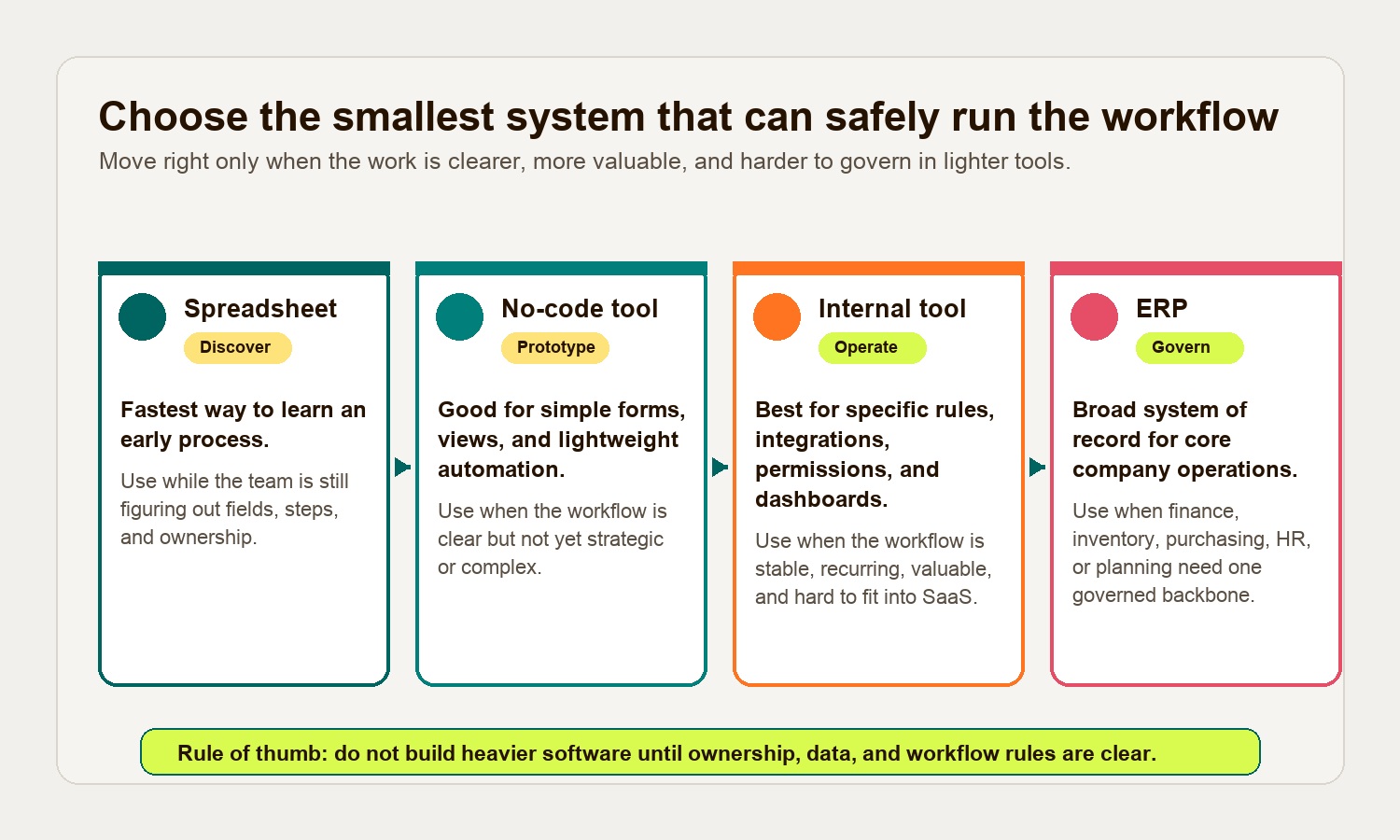 Choose the smallest system that can safely run the workflow

Move right only when the work is clearer, more valuable, and harder to govern in lighter tools.

Spreadsheet

Discover

Fastest way to learn an early process.

Use while the team is still figuring out fields, steps, and ownership.

No-code tool

Prototype

Good for simple forms, views, and lightweight automation.

Use when the workflow is clear but not yet strategic or complex.

Internal tool

Operate

Best for specific rules, integrations, permissions, and dashboards.

Use when the workflow is stable, recurring, valuable, and hard to fit into SaaS.

ERP

Govern

Broad system of record for core company operations.

Use when finance, inventory, purchasing, HR, or planning need one governed backbone.

Rule of thumb: do not build heavier software until ownership, data, and workflow rules are clear.